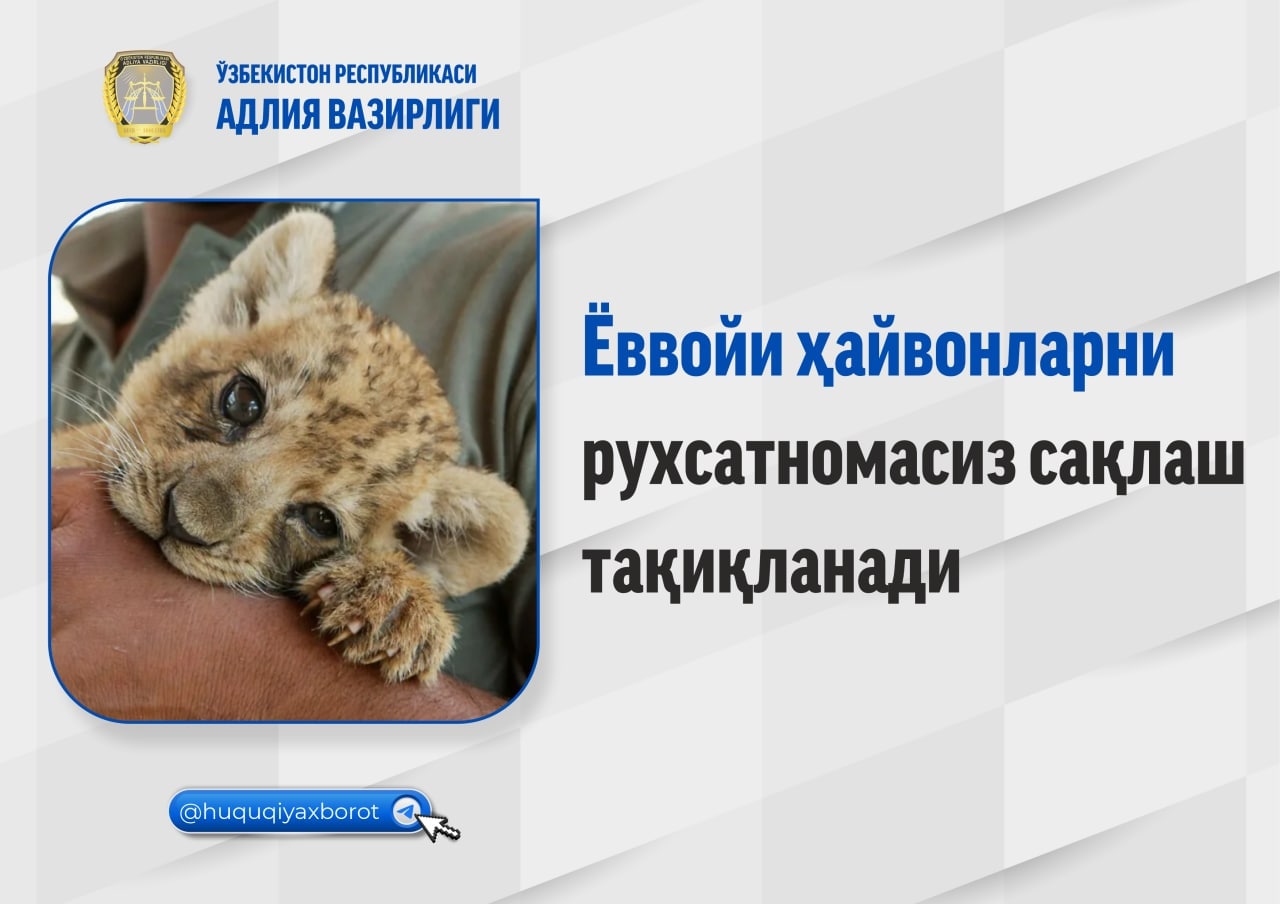 ЎЗБЕКИСТОН РЕСПУБЛИКАСИ
АДЛИЯ ВАЗИРЛИГИ

Ёввойи ҳайвонларни рухсатномасиз сақлаш тақиқланади

@huquqiyaxborot